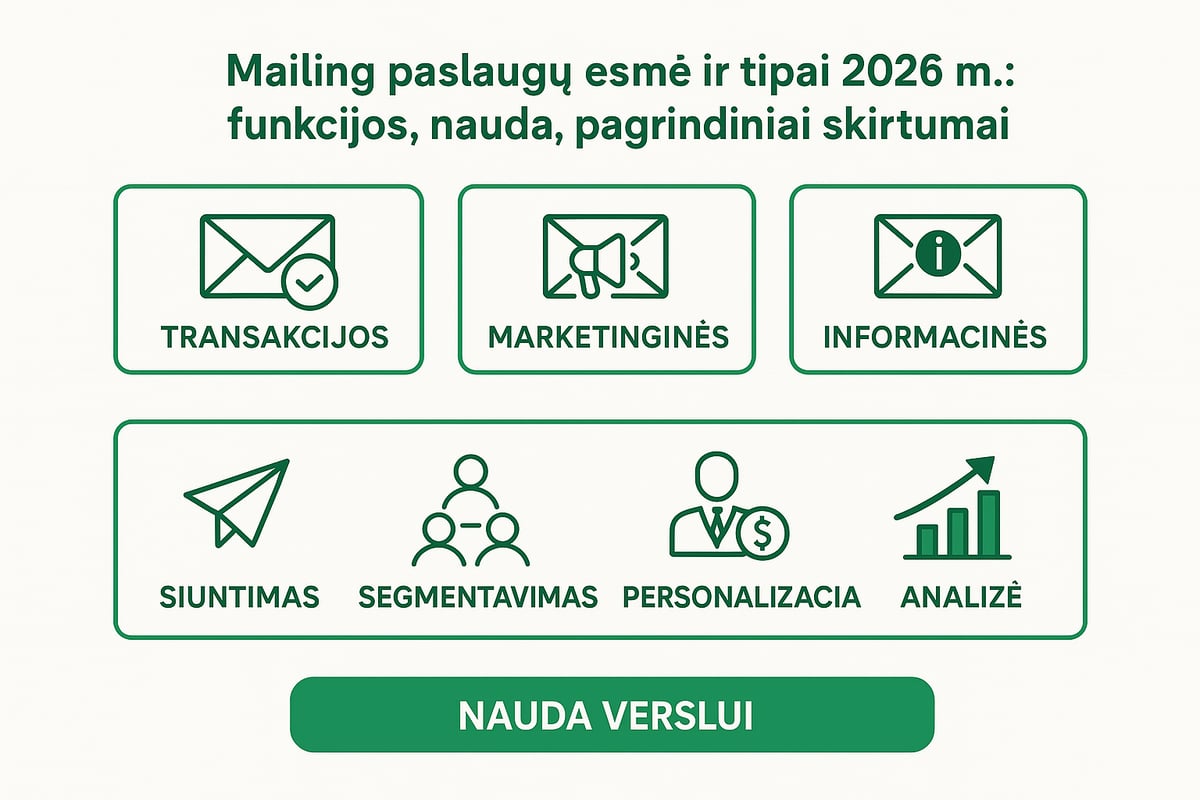 Mailing paslaugų esmė ir tipai 2026 m.: funkcijos, nauda, pagrindiniai skirtumai

TRANSAKCIJOS

MARKETINGINĖS

INFORMACINĖS

SIUNTIMAS

SEGMENTAVIMAS

PERSONALIZACIA

ANALIZĖ

NAUDA VERSLUI